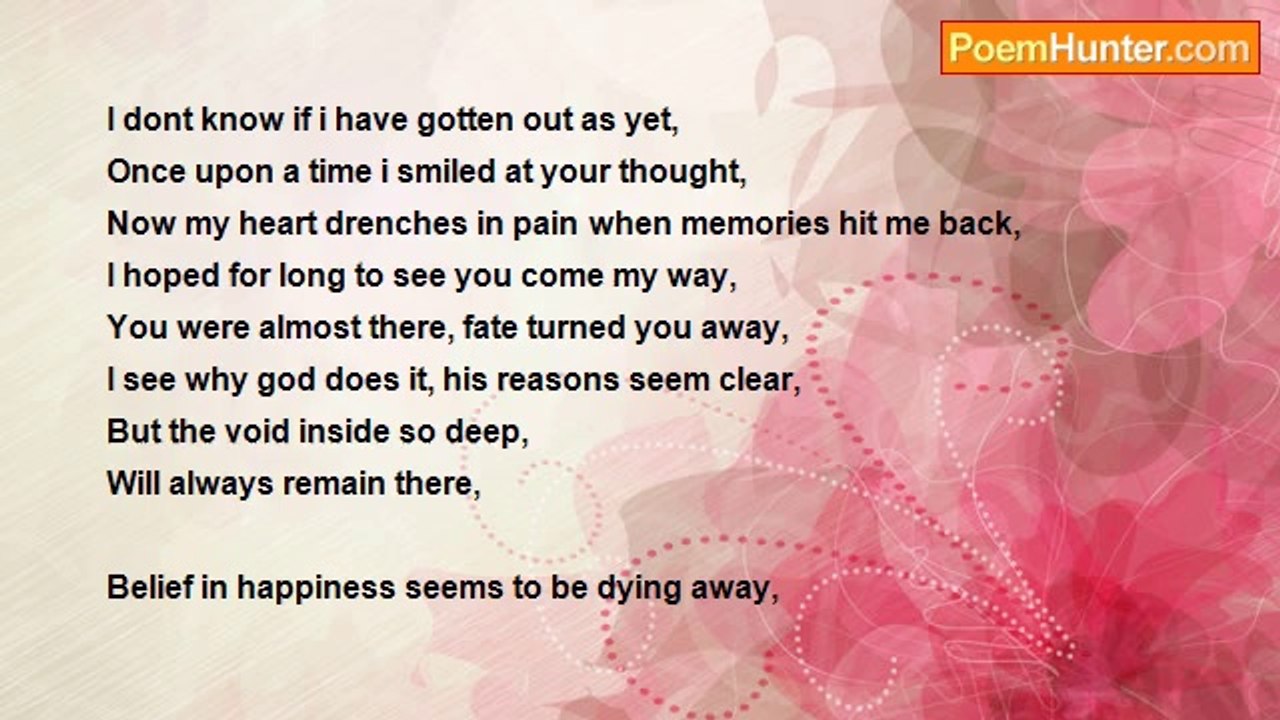 PoemHunter.com

I dont know if i have gotten out as yet,
Once upon a time i smiled at your thought,
Now my heart drenches in pain when memories hit me back,
I hoped for long to see you come my way,
You were almost there, fate turned you away,
I see why god does it, his reasons seem clear,
But the void inside so deep,
Will always remain there,

Belief in happiness seems to be dying away,